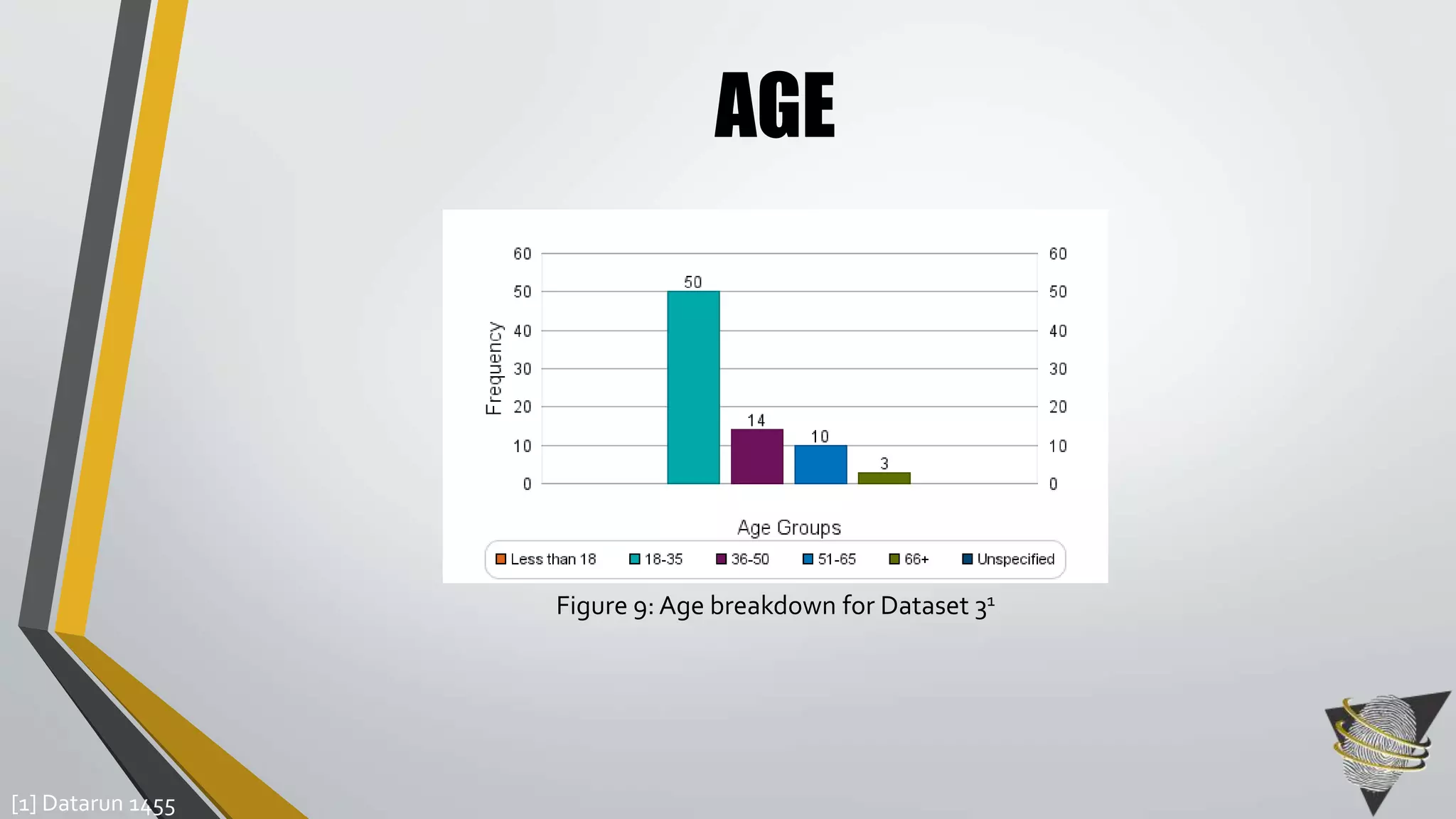 AGE

60
50
40
30
20
10
0

Frequency

50
14
10
3

60
50
40
30
20
10
0

Age Groups

Less than 18 18-35 36-50 51-65 66+ Unspecified

Figure 9: Age breakdown for Dataset 3$^1$

[1] Datarun 1455